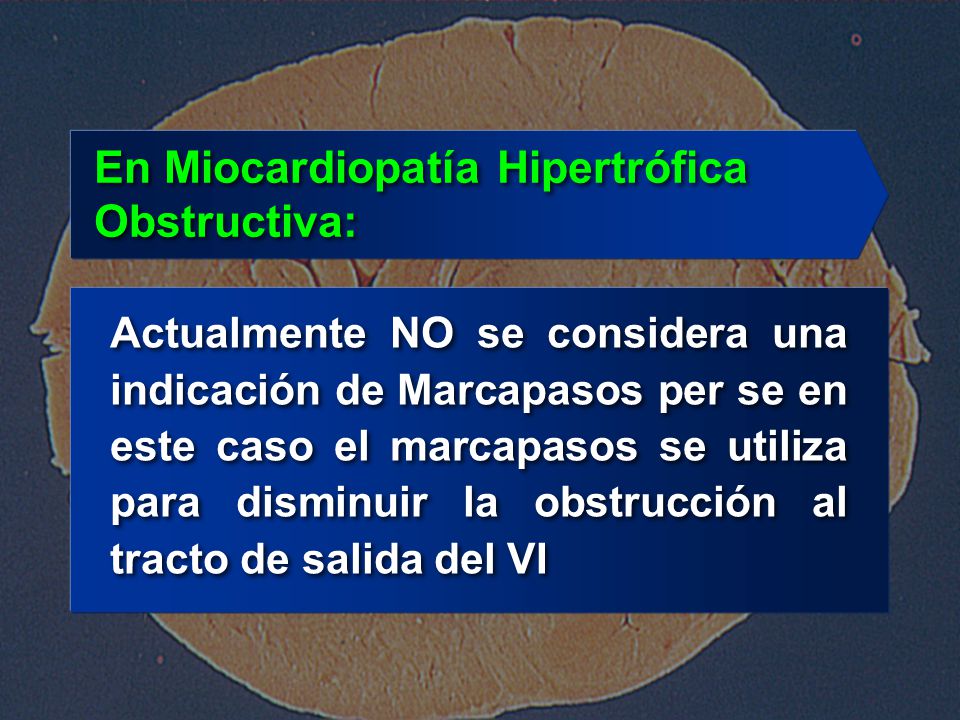 En Miocardiopatía Hipertrófica Obstructiva:

Actualmente NO se considera una indicación de Marcapasos per se en este caso el marcapasos se utiliza para disminuir la obstrucción al tracto de salida del VI